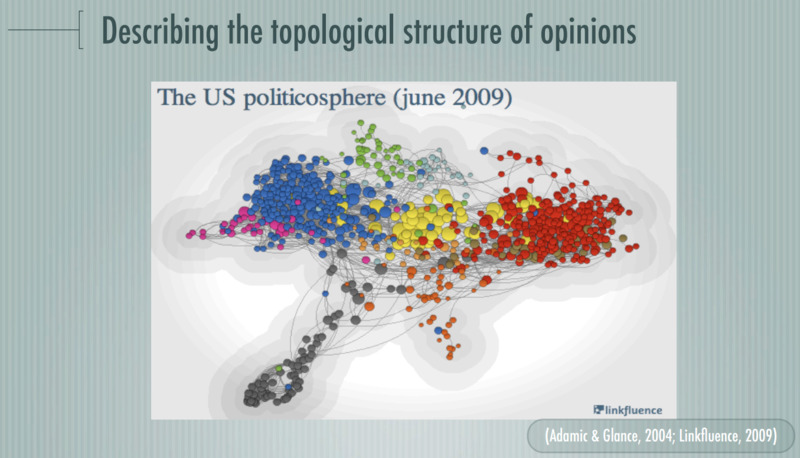 Describing the topological structure of opinions

The US politicosphere (june 2009)

linkfluence

(Adamic & Glance, 2004; Linkfluence, 2009)